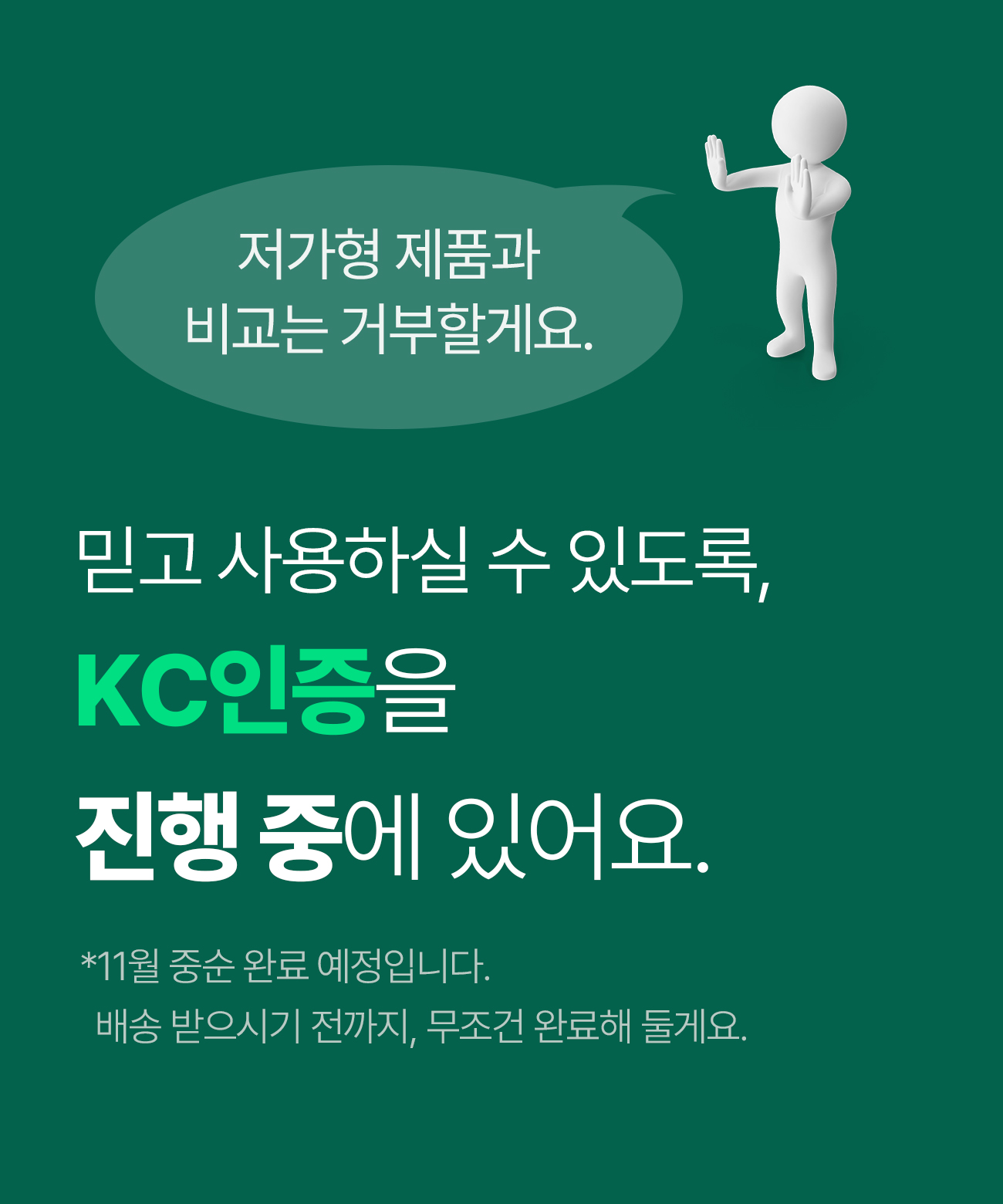 저가형 제품과
비교는 거부할게요.

믿고 사용하실 수 있도록,
KC인증을
진행 중에 있어요.

*11월 중순 완료 예정입니다.
배송 받으시기 전까지, 무조건 완료해 둘게요.